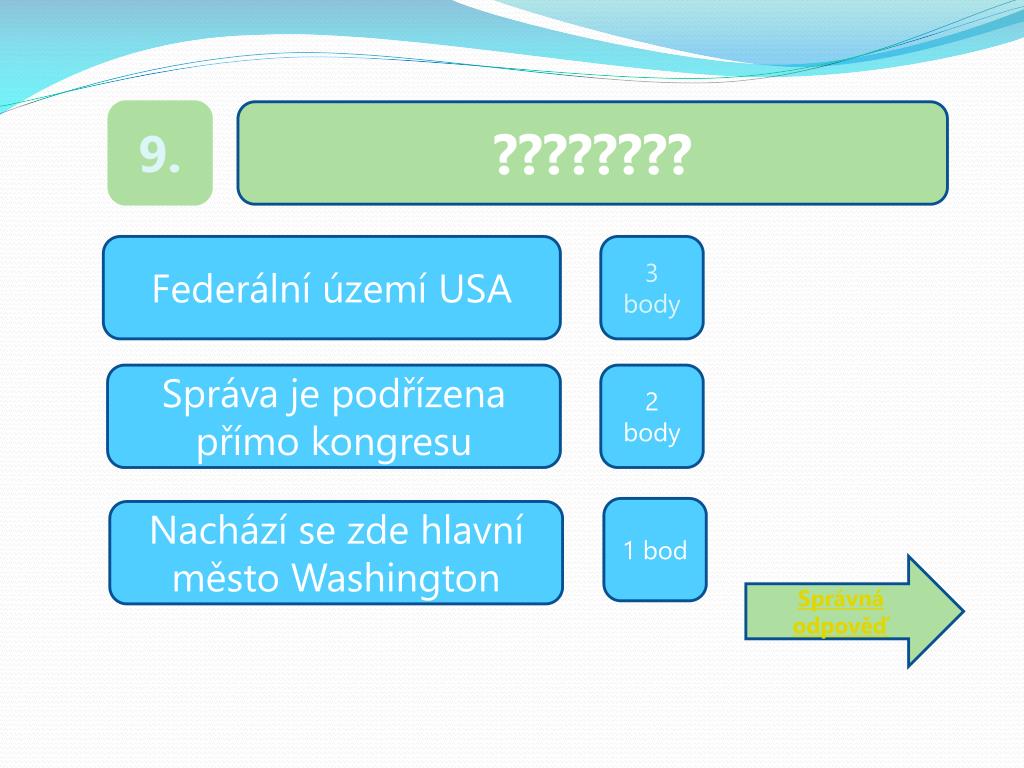 9.

????????

Federální území USA

3 body

Správa je podřízena přímo kongresu

2 body

Nachází se zde hlavní město Washington

1 bod

Správná odpověď